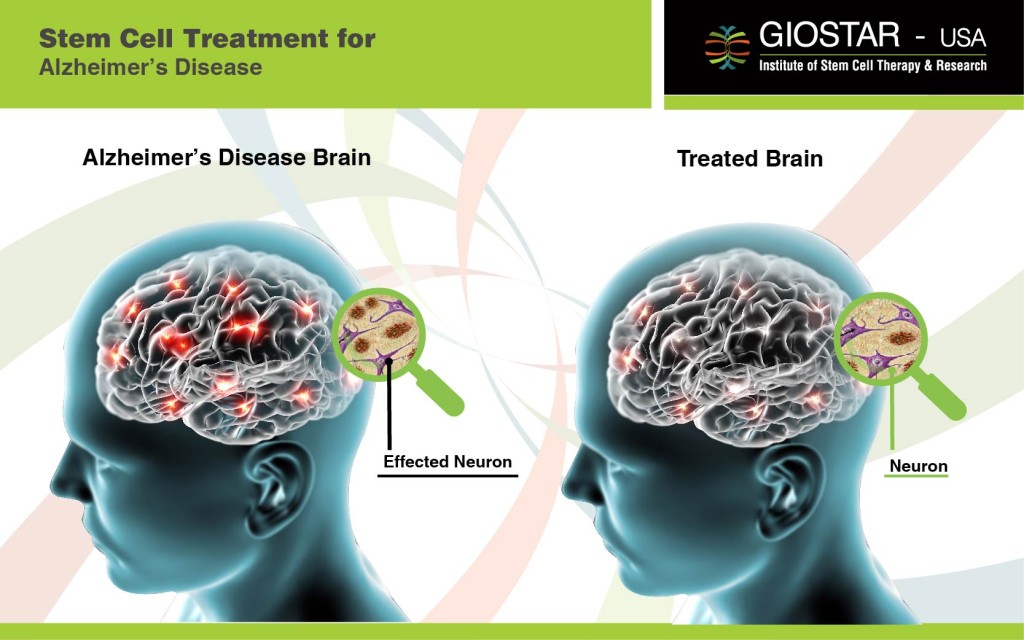 Stem Cell Treatment for
Alzheimer's Disease

GIOSTAR - USA
Institute of Stem Cell Therapy & Research

Alzheimer's Disease Brain

Treated Brain

Effected Neuron

Neuron